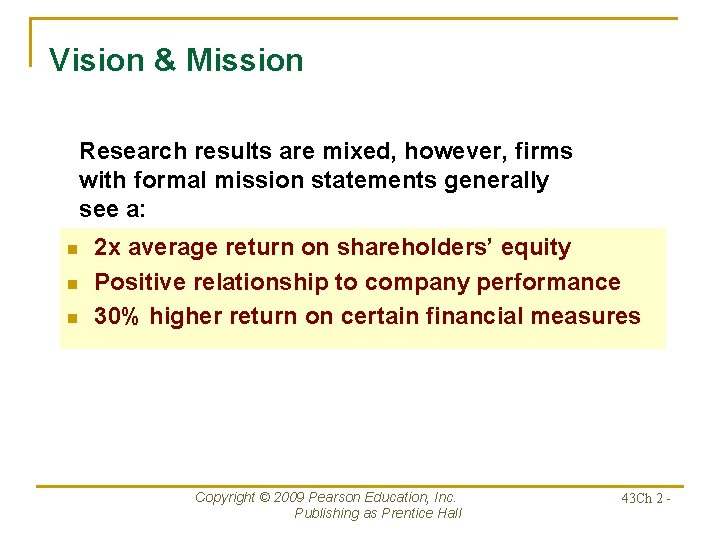 Vision & Mission

Research results are mixed, however, firms with formal mission statements generally see a:

- 2x average return on shareholders' equity
- Positive relationship to company performance
- 30% higher return on certain financial measures

Copyright © 2009 Pearson Education, Inc.
Publishing as Prentice Hall

43Ch 2 -